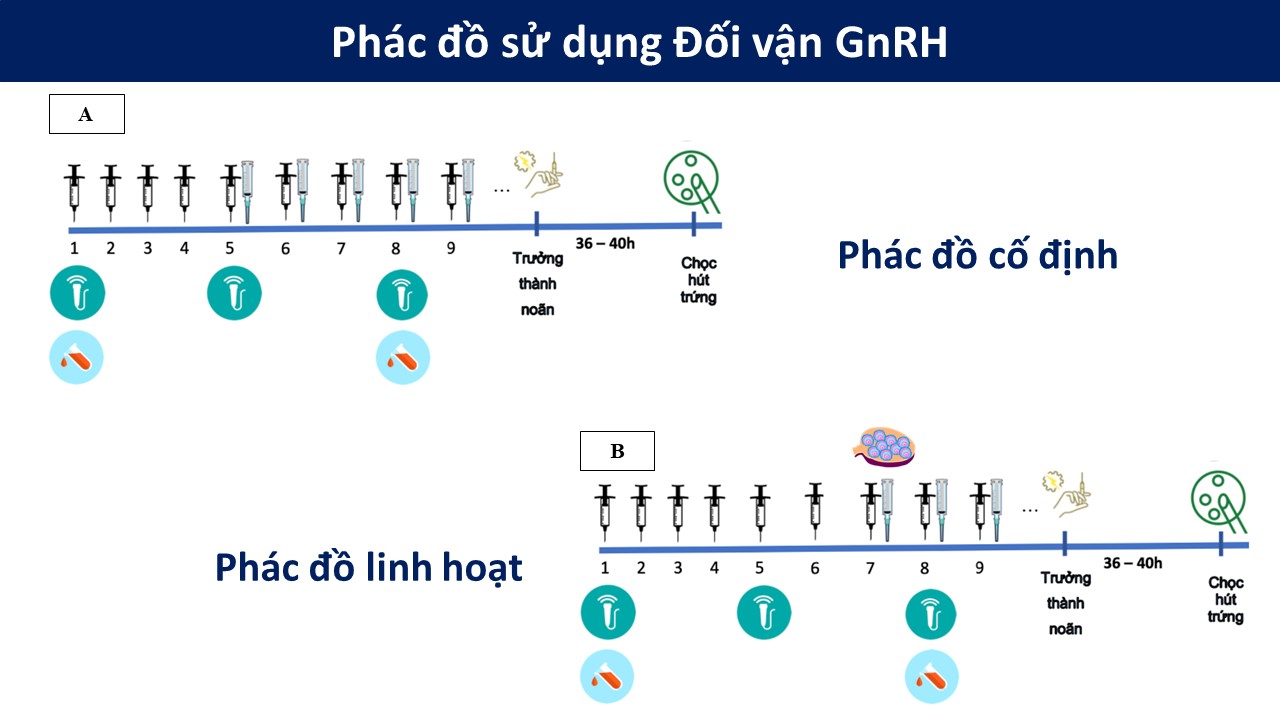 Phác đồ sử dụng Đối vận GnRH

A

...

1 2 3 4 5 6 7 8 9

Trưởng thành noãn

36 – 40h

Chọc hút trứng

Phác đồ cố định

B

...

1 2 3 4 5 6 7 8 9

Trưởng thành noãn

36 – 40h

Chọc hút trứng

Phác đồ linh hoạt